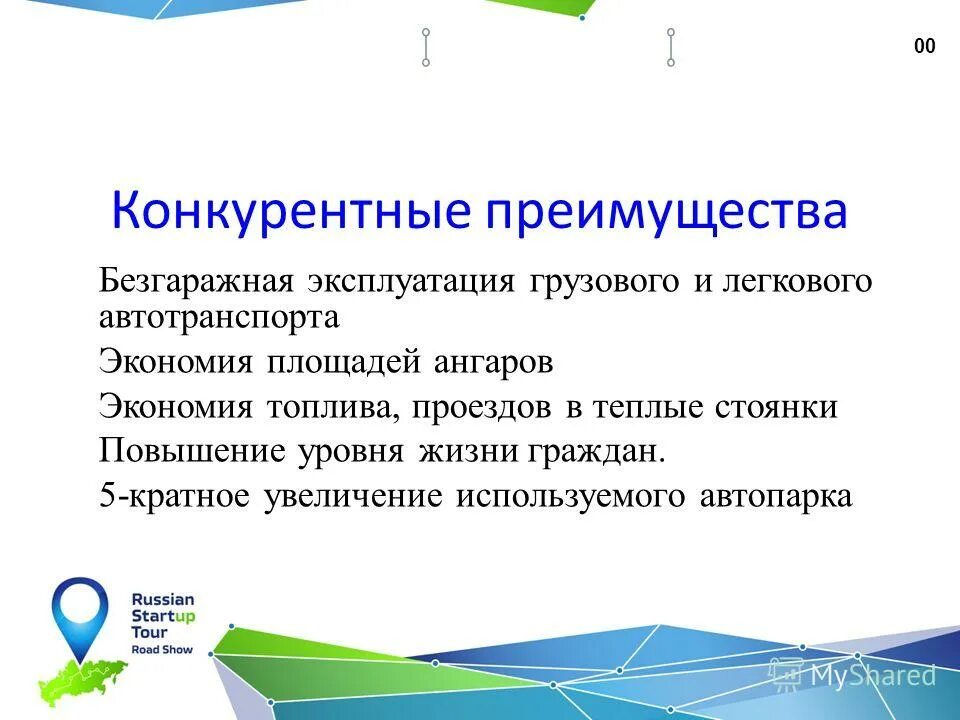 00

Конкурентные преимущества

Безгаражная эксплуатация грузового и легкового автотранспорта

Экономия площадей ангаров

Экономия топлива, проездов в теплые стоянки

Повышение уровня жизни граждан.

5-кратное увеличение используемого автопарка

Russian Startup Tour Road Show

MyShared